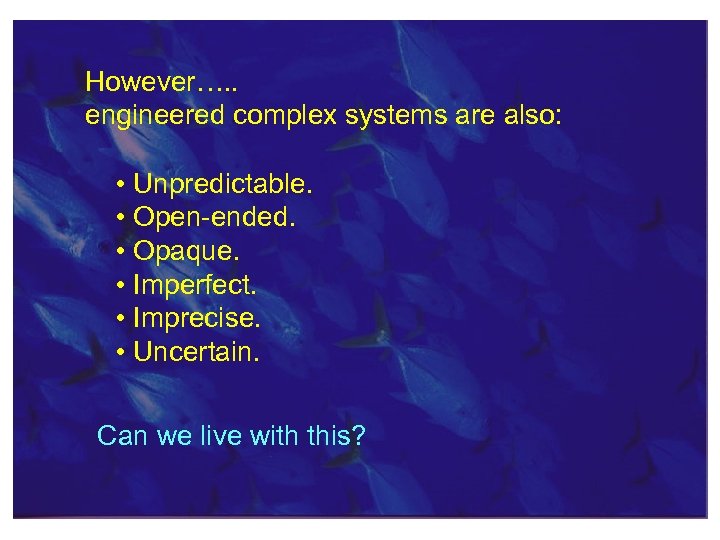 However…..
engineered complex systems are also:

• Unpredictable.
• Open-ended.
• Opaque.
• Imperfect.
• Imprecise.
• Uncertain.

Can we live with this?